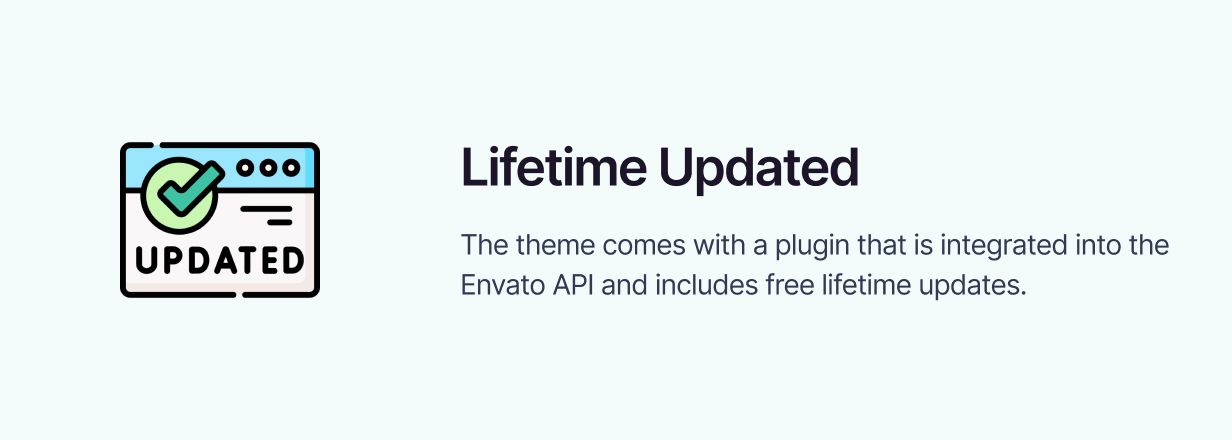 UPDATED

Lifetime Updated

The theme comes with a plugin that is integrated into the Envato API and includes free lifetime updates.